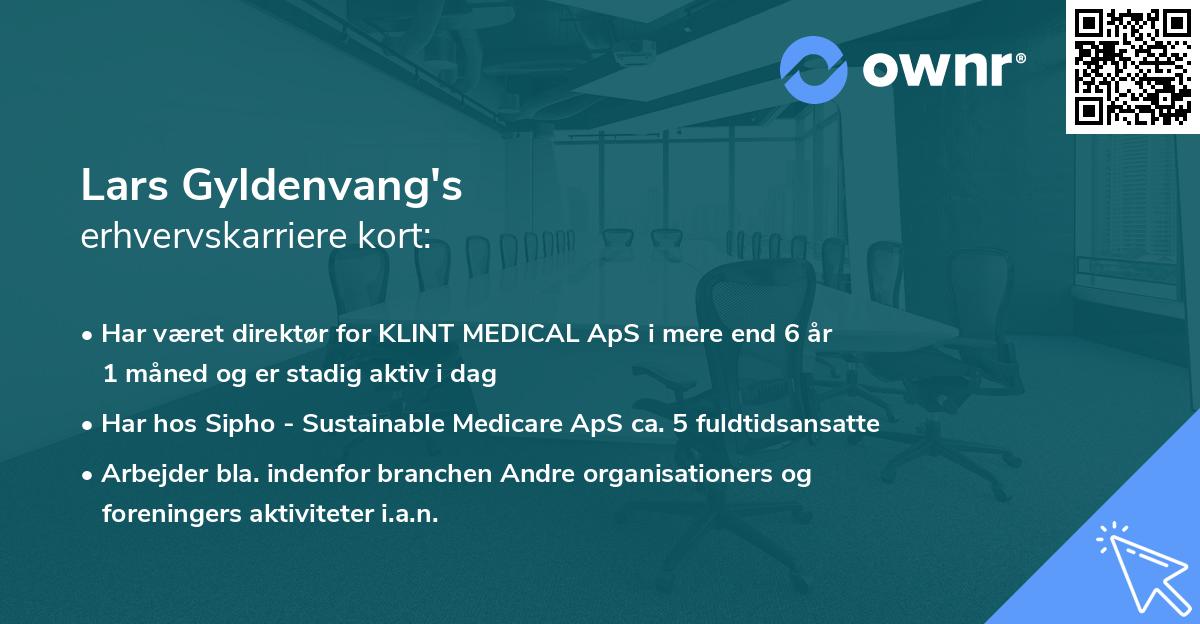 ownr®

Lars Gyldenvang's
erhvervskarriere kort:

• Har været direktør for KLINT MEDICAL ApS i mere end 6 år 1 måned og er stadig aktiv i dag
• Har hos Sipho - Sustainable Medicare ApS ca. 5 fuldtidsansatte
• Arbejder bla. indenfor branchen Andre organisationers og foreningers aktiviteter i.a.n.